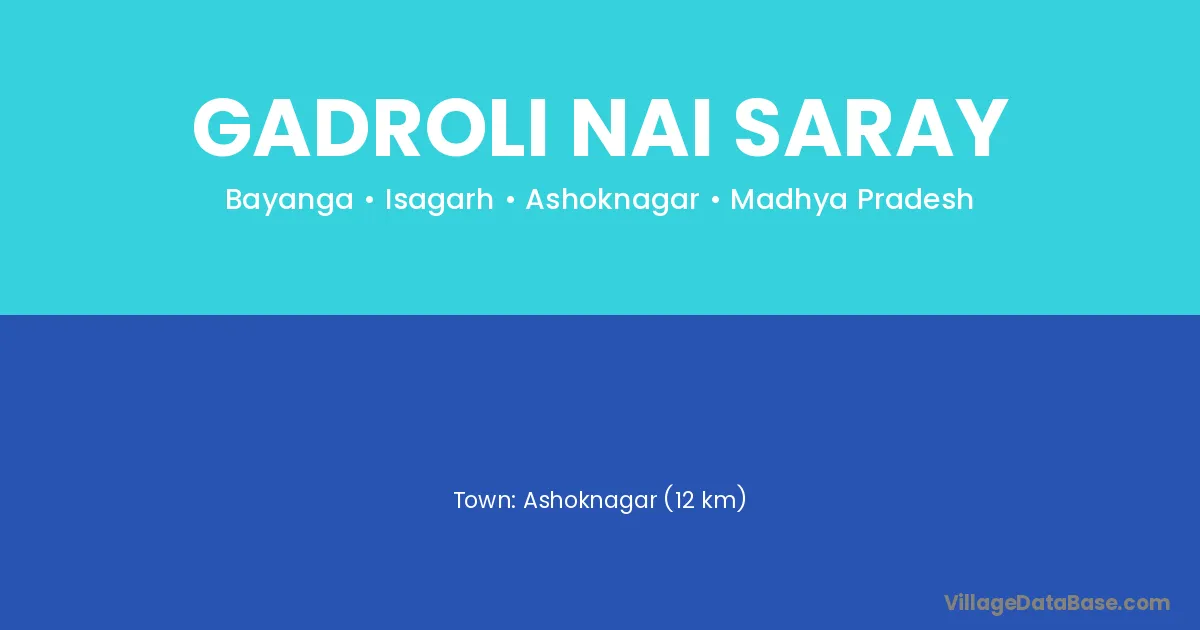 GADROLI NAI SARAY

Bayanga • Isagarh • Ashoknagar • Madhya Pradesh

Town: Ashoknagar (12 km)

VillageDataBase.com